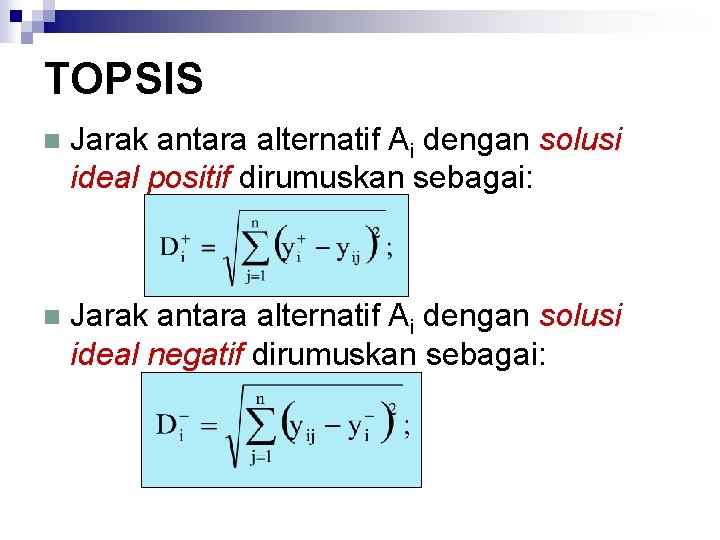 TOPSIS

Jarak antara alternatif $A_i$ dengan solusi ideal positif dirumuskan sebagai:

$D_i^+ = \sqrt{\sum_{j=1}^{n} \left(y_i^+ - y_{ij}\right)^2};$

Jarak antara alternatif $A_i$ dengan solusi ideal negatif dirumuskan sebagai:

$D_i^- = \sqrt{\sum_{j=1}^{n} \left(y_{ij} - y_i^-\right)^2};$